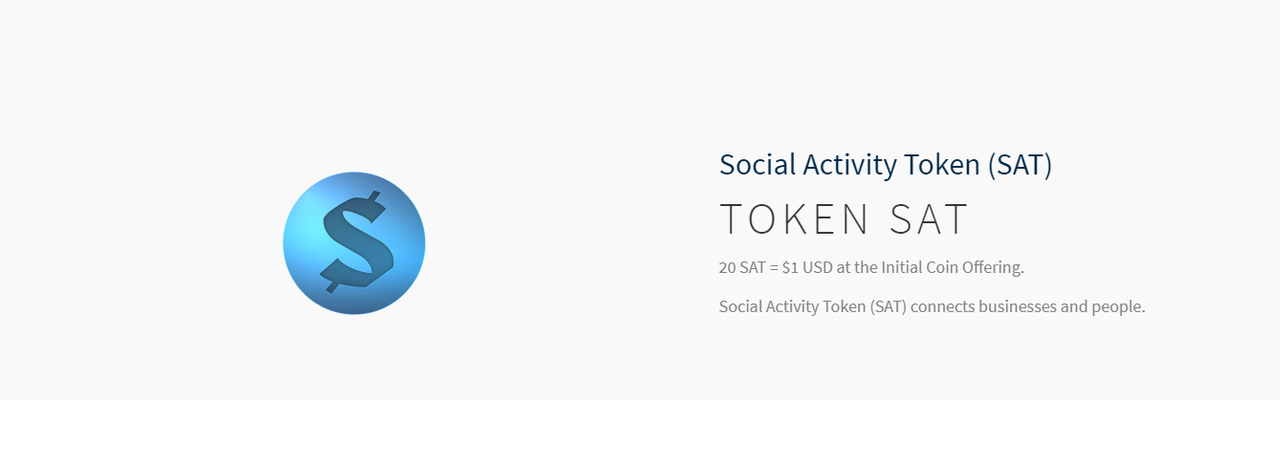 Social Activity Token (SAT)

TOKEN SAT

20 SAT = \$1 USD at the Initial Coin Offering.

Social Activity Token (SAT) connects businesses and people.